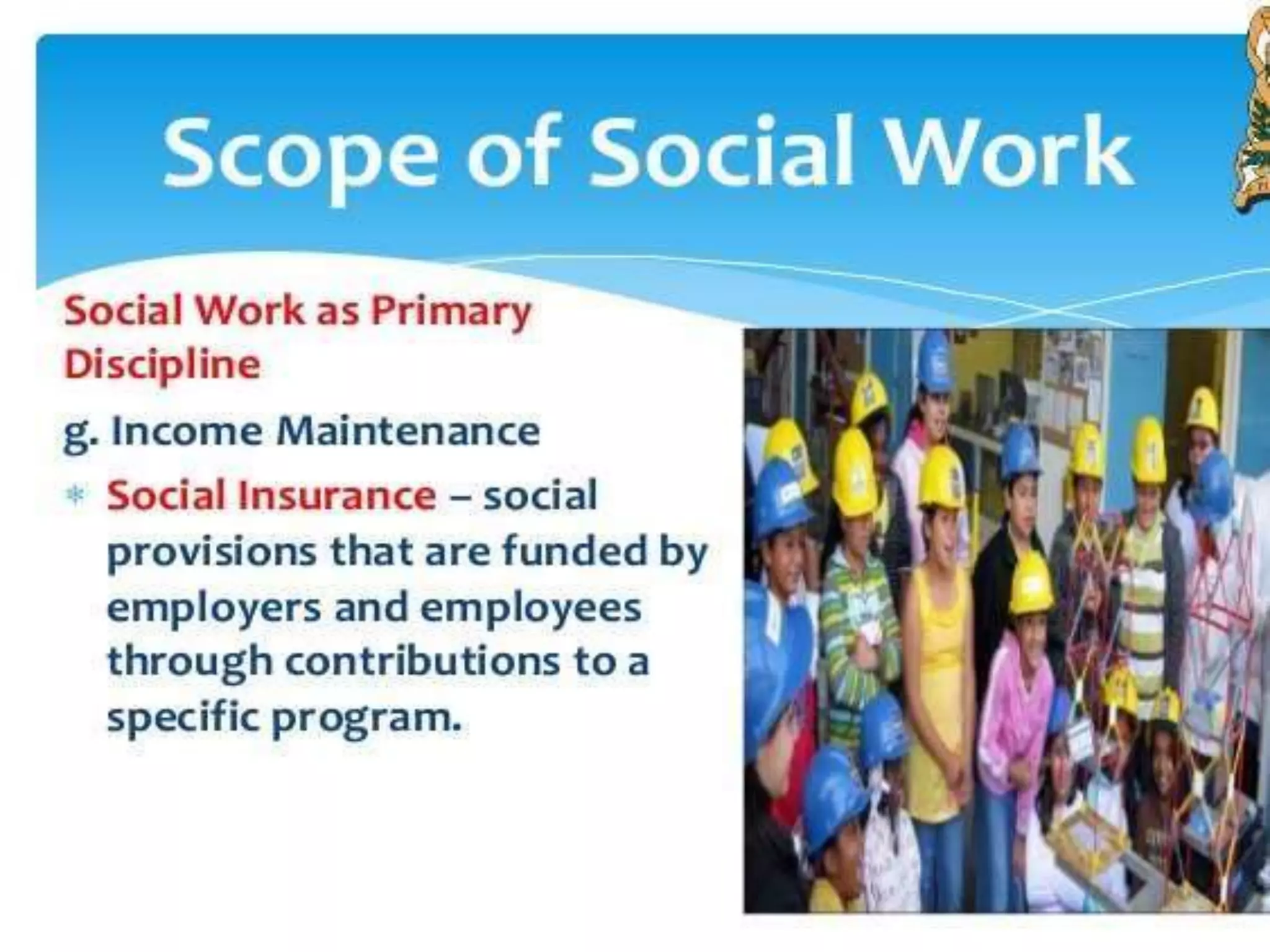 Scope of Social Work

Social Work as Primary Discipline

g. Income Maintenance

Social Insurance – social provisions that are funded by employers and employees through contributions to a specific program.